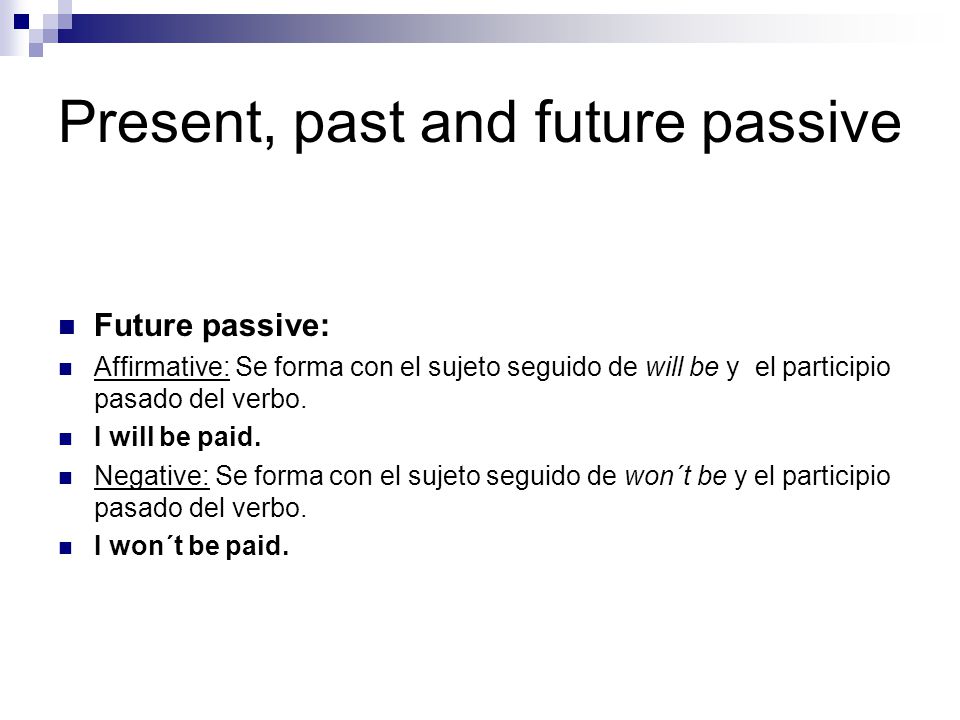 Present, past and future passive

Future passive:

Affirmative: Se forma con el sujeto seguido de will be y el participio pasado del verbo.

I will be paid.

Negative: Se forma con el sujeto seguido de won´t be y el participio pasado del verbo.

I won´t be paid.